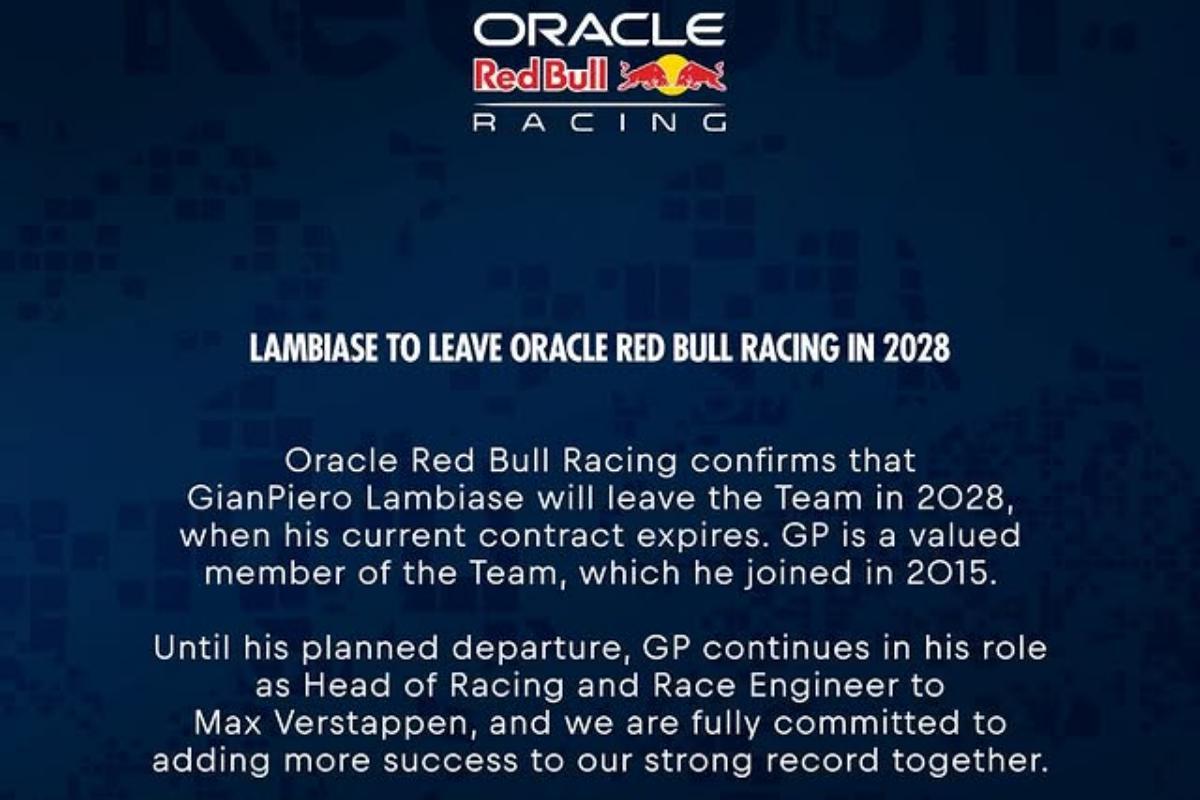 ORACLE
Red Bull
RACING

LAMBIASE TO LEAVE ORACLE RED BULL RACING IN 2028

Oracle Red Bull Racing confirms that GianPiero Lambiase will leave the Team in 2028, when his current contract expires. GP is a valued member of the Team, which he joined in 2015.

Until his planned departure, GP continues in his role as Head of Racing and Race Engineer to Max Verstappen, and we are fully committed to adding more success to our strong record together.